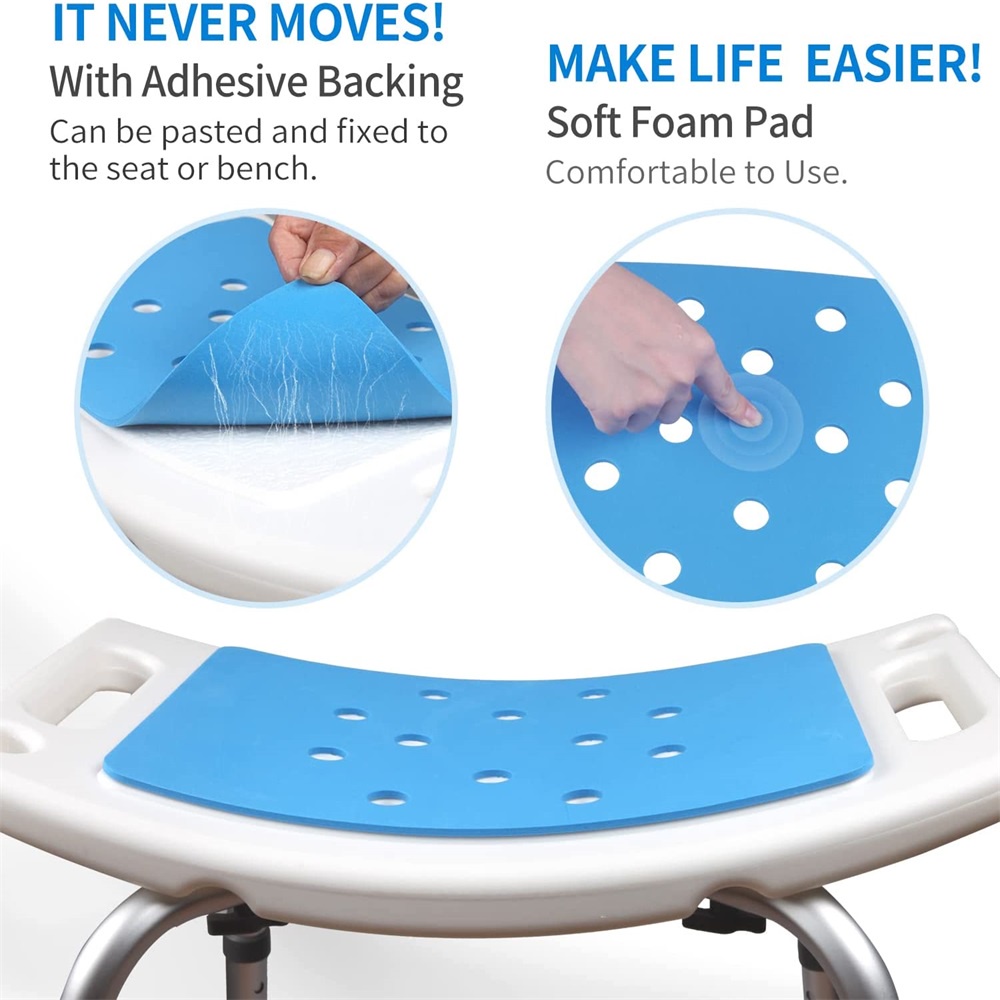 IT NEVER MOVES!
With Adhesive Backing
Can be pasted and fixed to the seat or bench.

MAKE LIFE EASIER!
Soft Foam Pad
Comfortable to Use.